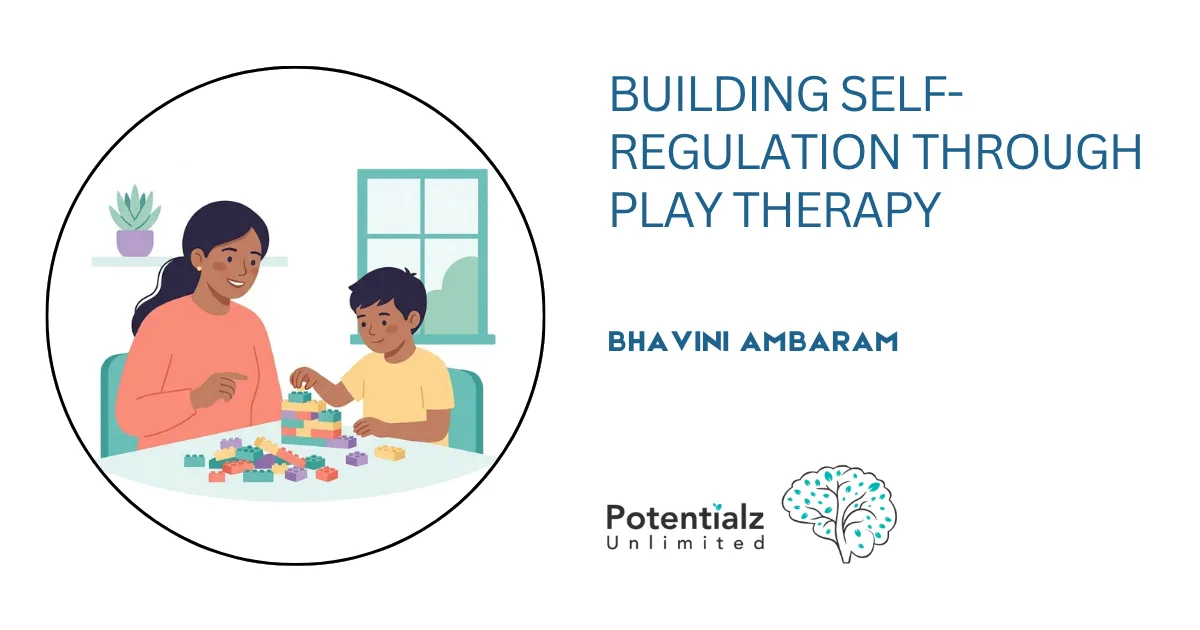 BUILDING SELF-REGULATION THROUGH PLAY THERAPY

BHAVINI AMBARAM

Potentialz
Unlimited